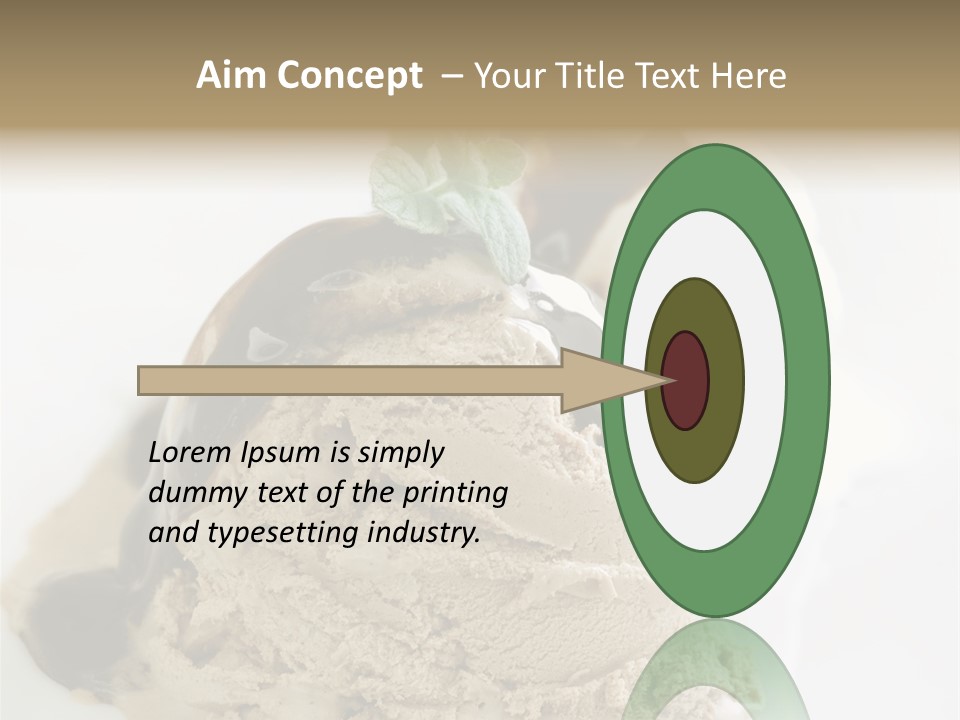 Aim Concept – Your Title Text Here

Lorem Ipsum is simply dummy text of the printing and typesetting industry.